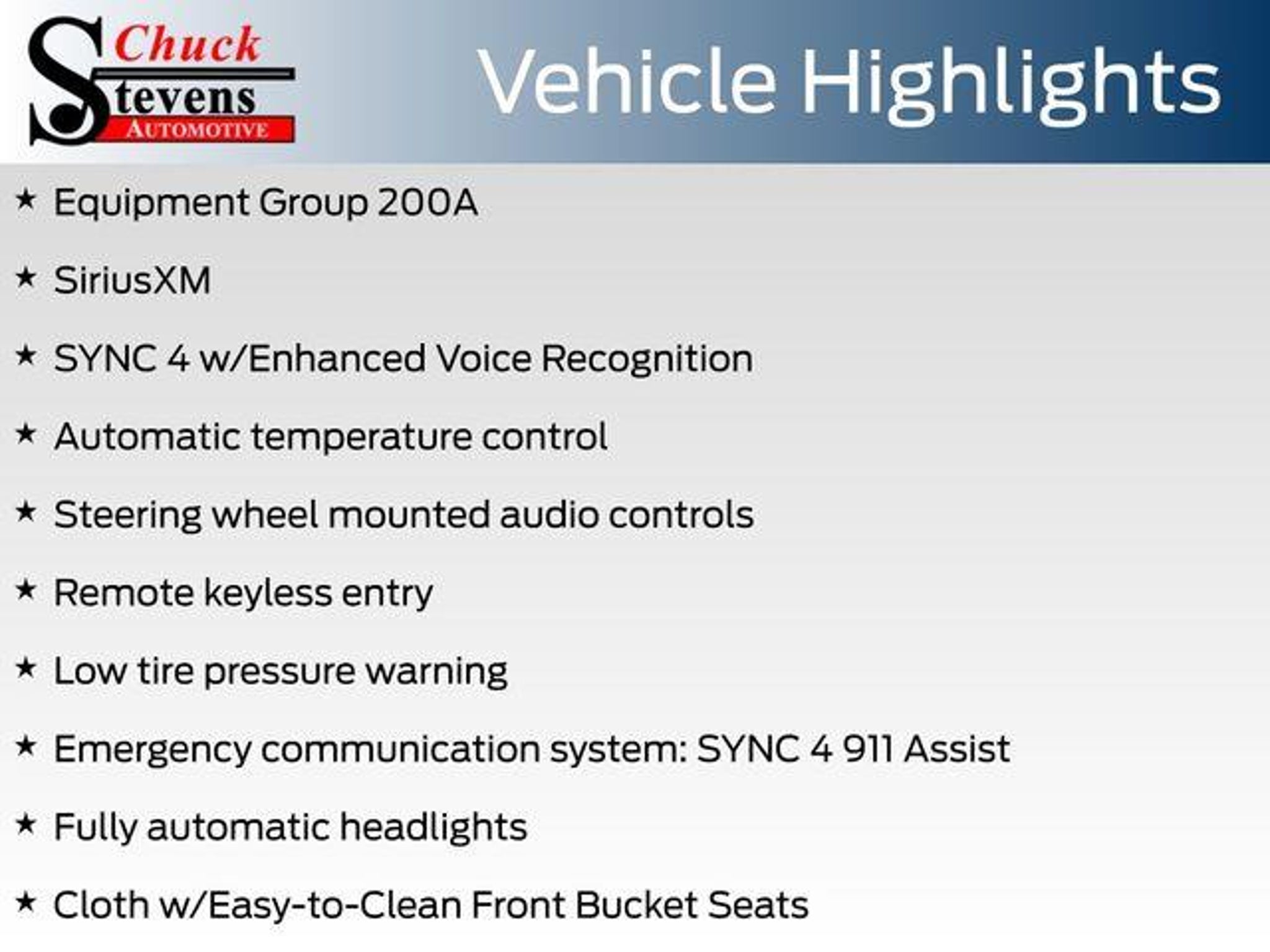 Chuck
Stevens
AUTOMOTIVE

Vehicle Highlights

★ Equipment Group 200A

★ SiriusXM

★ SYNC 4 w/Enhanced Voice Recognition

★ Automatic temperature control

★ Steering wheel mounted audio controls

★ Remote keyless entry

★ Low tire pressure warning

★ Emergency communication system: SYNC 4 911 Assist

★ Fully automatic headlights

★ Cloth w/Easy-to-Clean Front Bucket Seats